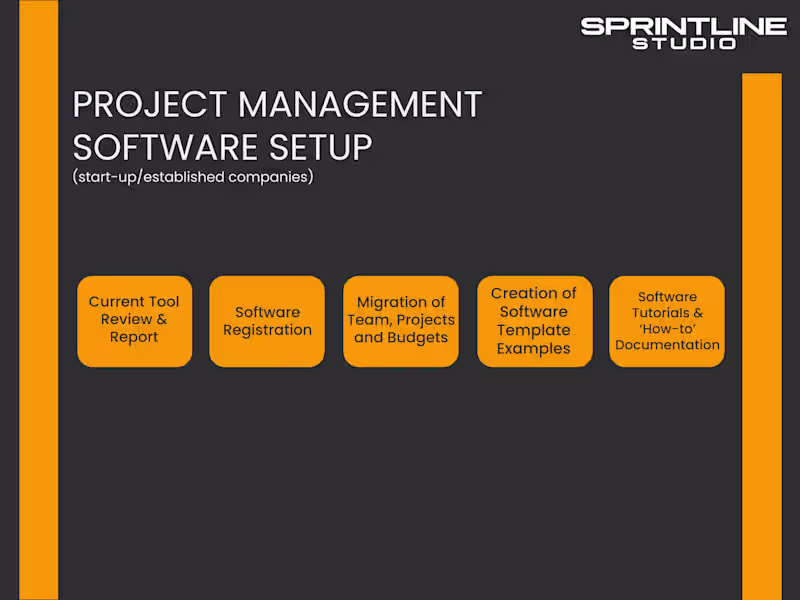 SPRINTLINE STUDIO

PROJECT MANAGEMENT SOFTWARE SETUP
(start-up/established companies)

Current Tool Review & Report

Software Registration

Migration of Team, Projects and Budgets

Creation of Software Template Examples

Software Tutorials & 'How-to' Documentation